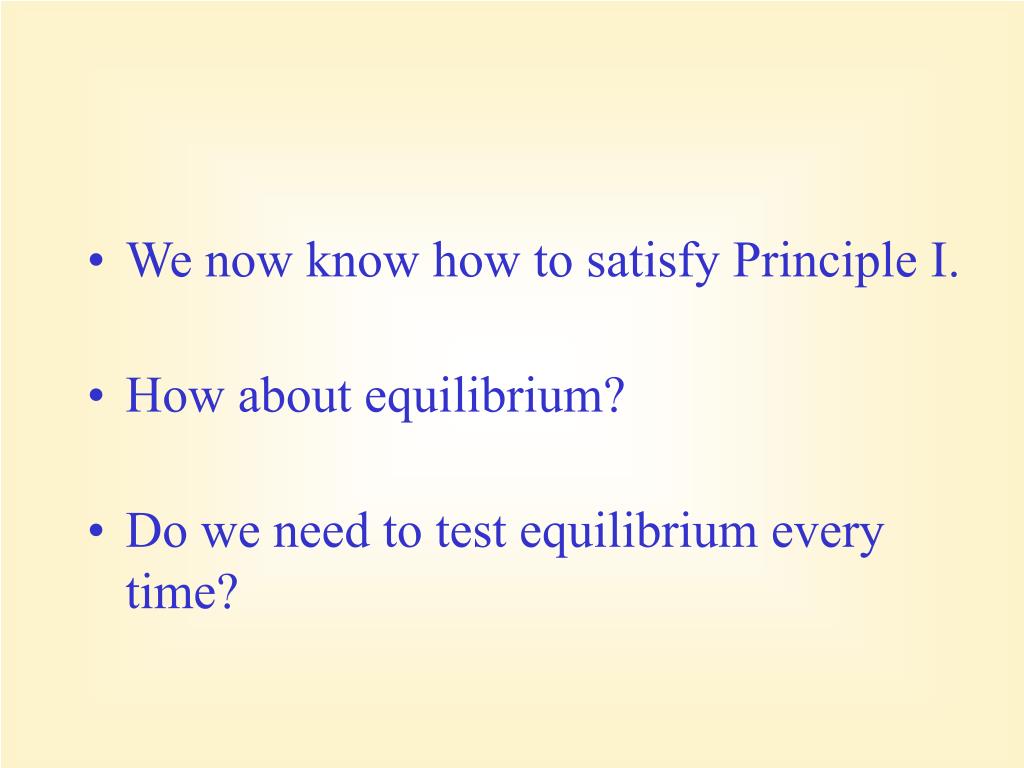 • We now know how to satisfy Principle I.

• How about equilibrium?

• Do we need to test equilibrium every time?